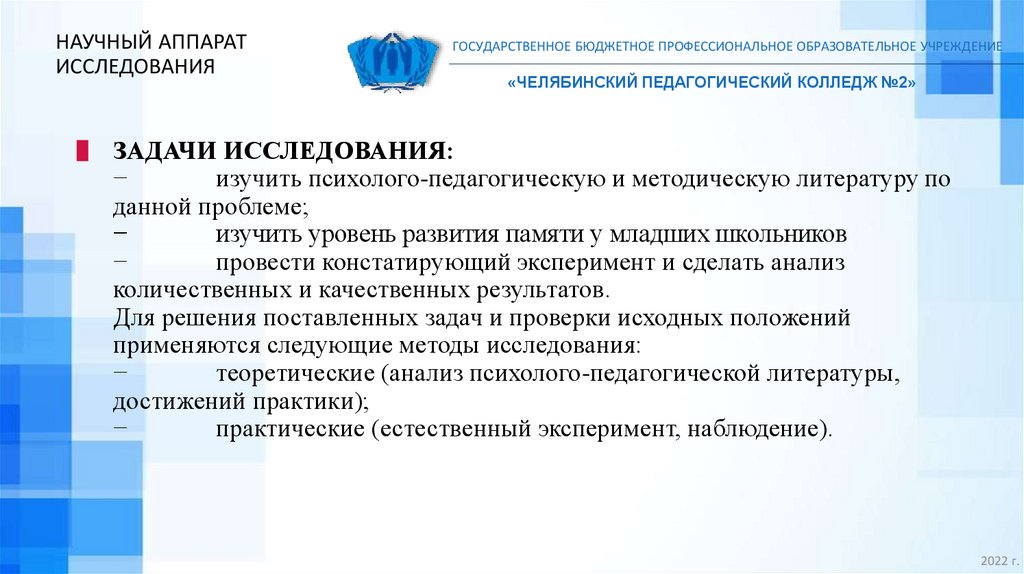 НАУЧНЫЙ АППАРАТ ИССЛЕДОВАНИЯ

ГОСУДАРСТВЕННОЕ БЮДЖЕТНОЕ ПРОФЕССИОНАЛЬНОЕ ОБРАЗОВАТЕЛЬНОЕ УЧРЕЖДЕНИЕ

«ЧЕЛЯБИНСКИЙ ПЕДАГОГИЧЕСКИЙ КОЛЛЕДЖ №2»

ЗАДАЧИ ИССЛЕДОВАНИЯ:
– изучить психолого-педагогическую и методическую литературу по данной проблеме;
– изучить уровень развития памяти у младших школьников
– провести констатирующий эксперимент и сделать анализ количественных и качественных результатов.
Для решения поставленных задач и проверки исходных положений применяются следующие методы исследования:
– теоретические (анализ психолого-педагогической литературы, достижений практики);
– практические (естественный эксперимент, наблюдение).

2022 г.